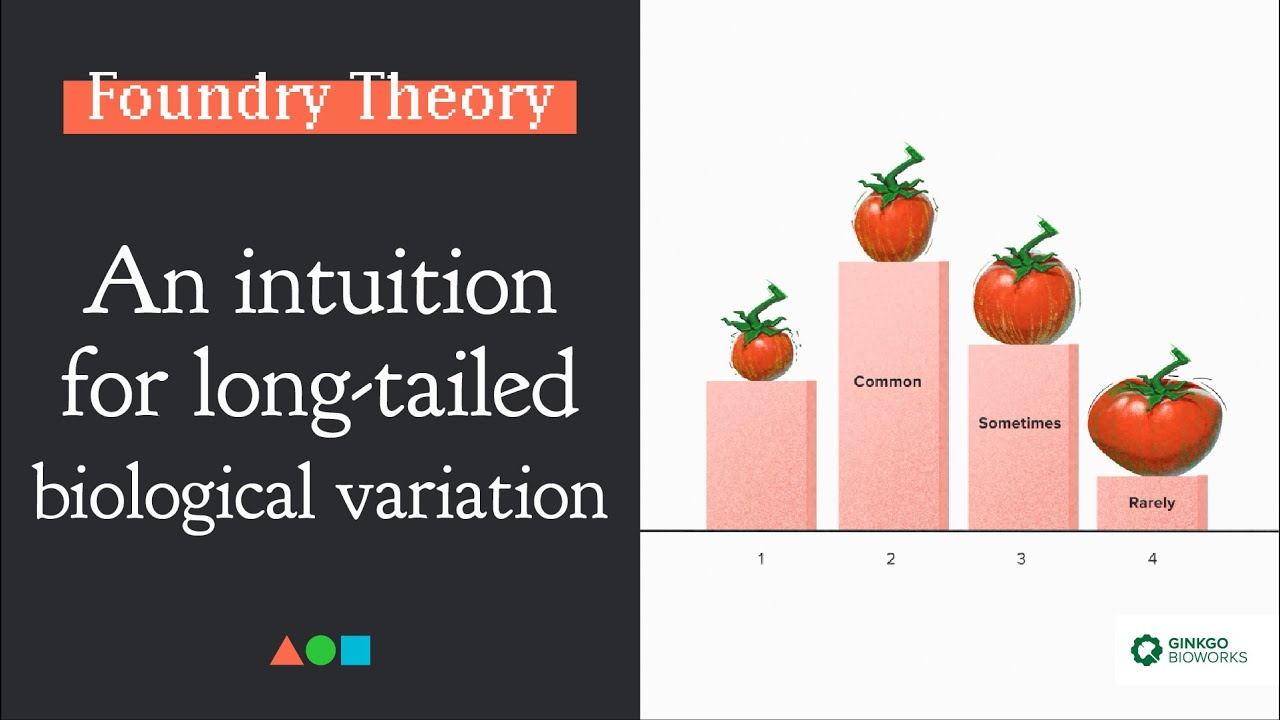 Foundry Theory

An intuition for long-tailed biological variation

Common

Sometimes

Rarely

1
2
3
4

GINKGO BIOWORKS